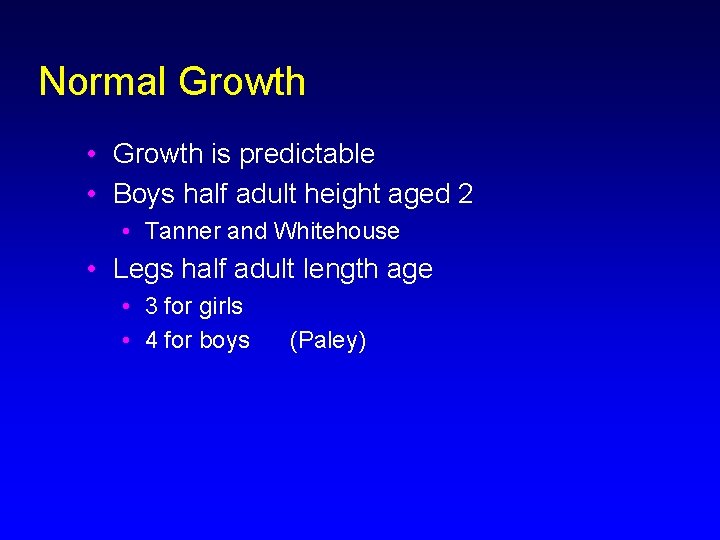 Normal Growth

• Growth is predictable
• Boys half adult height aged 2
  • Tanner and Whitehouse
• Legs half adult length age
  • 3 for girls
  • 4 for boys (Paley)